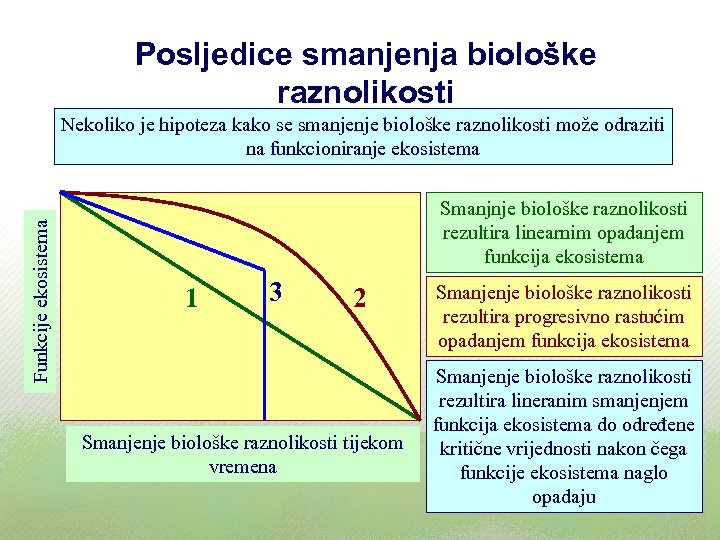 Posljedice smanjenja biološke raznolikosti

Nekoliko je hipoteza kako se smanjenje biološke raznolikosti može odraziti na funkcioniranje ekosistema

Funkcije ekosistema

1

3

2

Smanjenje biološke raznolikosti tijekom vremena

Smanjnje biološke raznolikosti rezultira linearnim opadanjem funkcija ekosistema

Smanjenje biološke raznolikosti rezultira progresivno rastućim opadanjem funkcija ekosistema

Smanjenje biološke raznolikosti rezultira lineranim smanjenjem funkcija ekosistema do određene kritične vrijednosti nakon čega funkcije ekosistema naglo opadaju